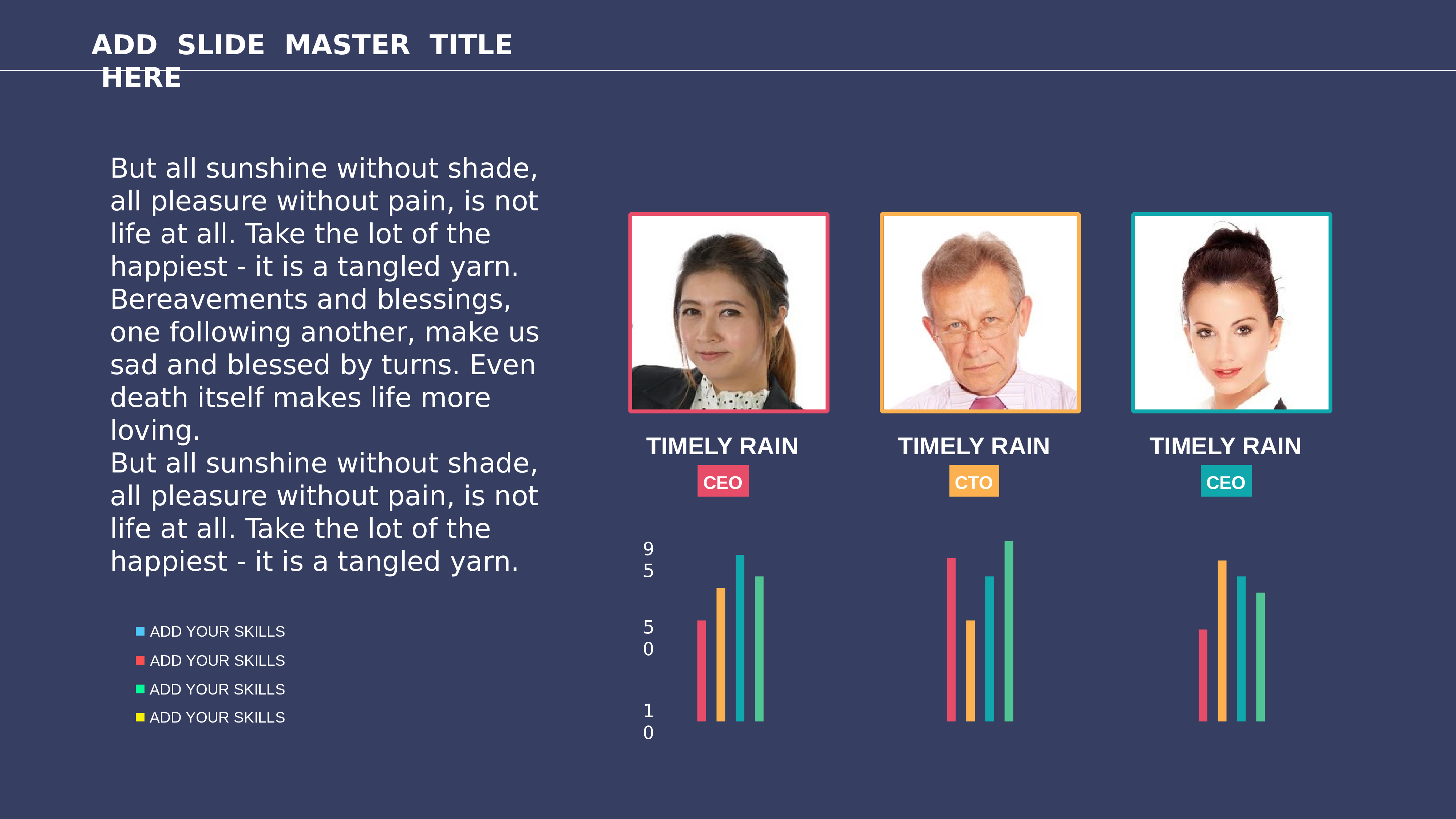 ADD SLIDE MASTER TITLE HERE

But all sunshine without shade, all pleasure without pain, is not life at all. Take the lot of the happiest - it is a tangled yarn. Bereavements and blessings, one following another, make us sad and blessed by turns. Even death itself makes life more loving.
But all sunshine without shade, all pleasure without pain, is not life at all. Take the lot of the happiest - it is a tangled yarn.

ADD YOUR SKILLS
ADD YOUR SKILLS
ADD YOUR SKILLS
ADD YOUR SKILLS

TIMELY RAIN
CEO

TIMELY RAIN
CTO

TIMELY RAIN
CEO

95
50
10